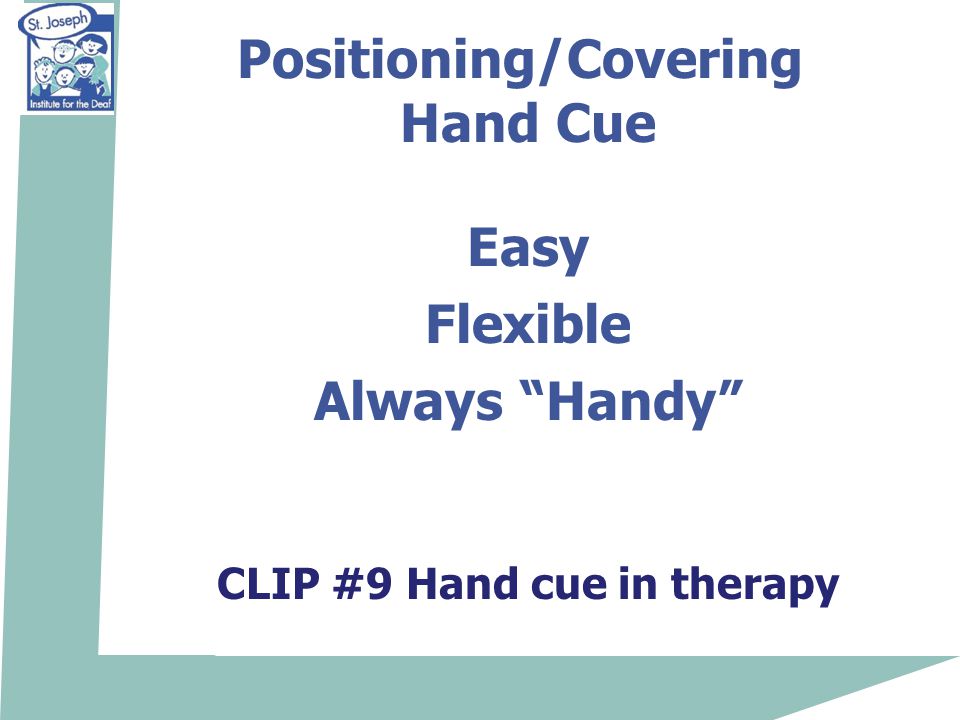 St. Joseph
Institute for the Deaf

Positioning/Covering Hand Cue

Easy
Flexible
Always “Handy”

CLIP #9 Hand cue in therapy